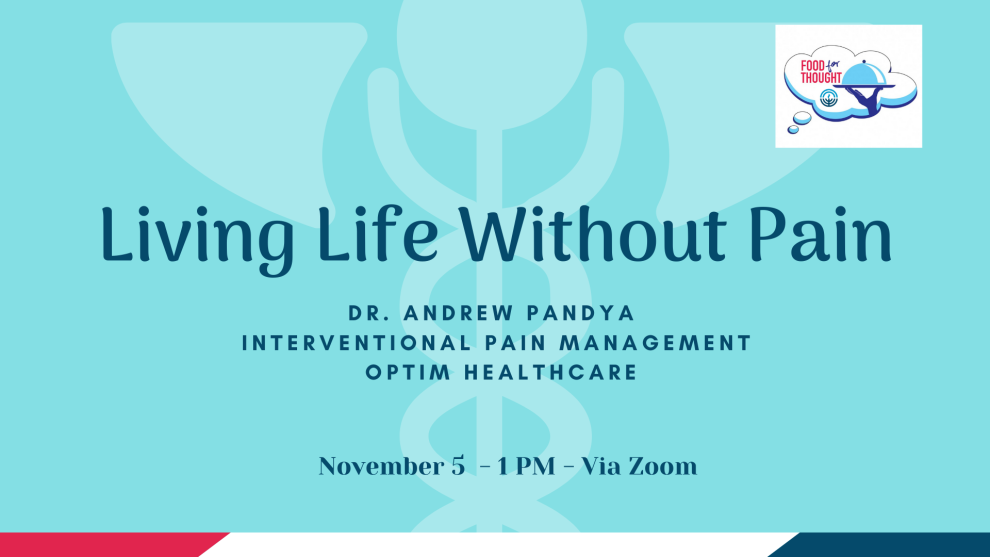 FOOD for THOUGHT

Living Life Without Pain

DR. ANDREW PANDYA
INTERVENTIONAL PAIN MANAGEMENT
OPTIM HEALTHCARE

November 5 - 1 PM - Via Zoom